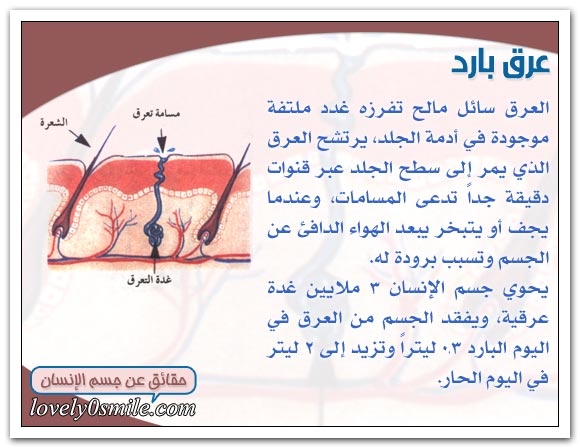 عرق بارد

العرق سائل مالح تفرزه غدد ملتفة موجودة في أدمة الجلد، يرتشح العرق الذي يمر إلى سطح الجلد عبر قنوات دقيقة جداً تدعى المسامات، وعندما يجف أو يتبخر يبعد الهواء الدافئ عن الجسم وتسبب برودة له.

يحوي جسم الإنسان ٣ ملايين غدة عرقية، ويفقد الجسم من العرق في اليوم البارد ٠.٣ ليتراً وتزيد إلى ٢ ليتر في اليوم الحار.

الشعرة

مسامة تعرق

غدة التعرق

حقائق عن جسم الإنسان

lovely0smile.com